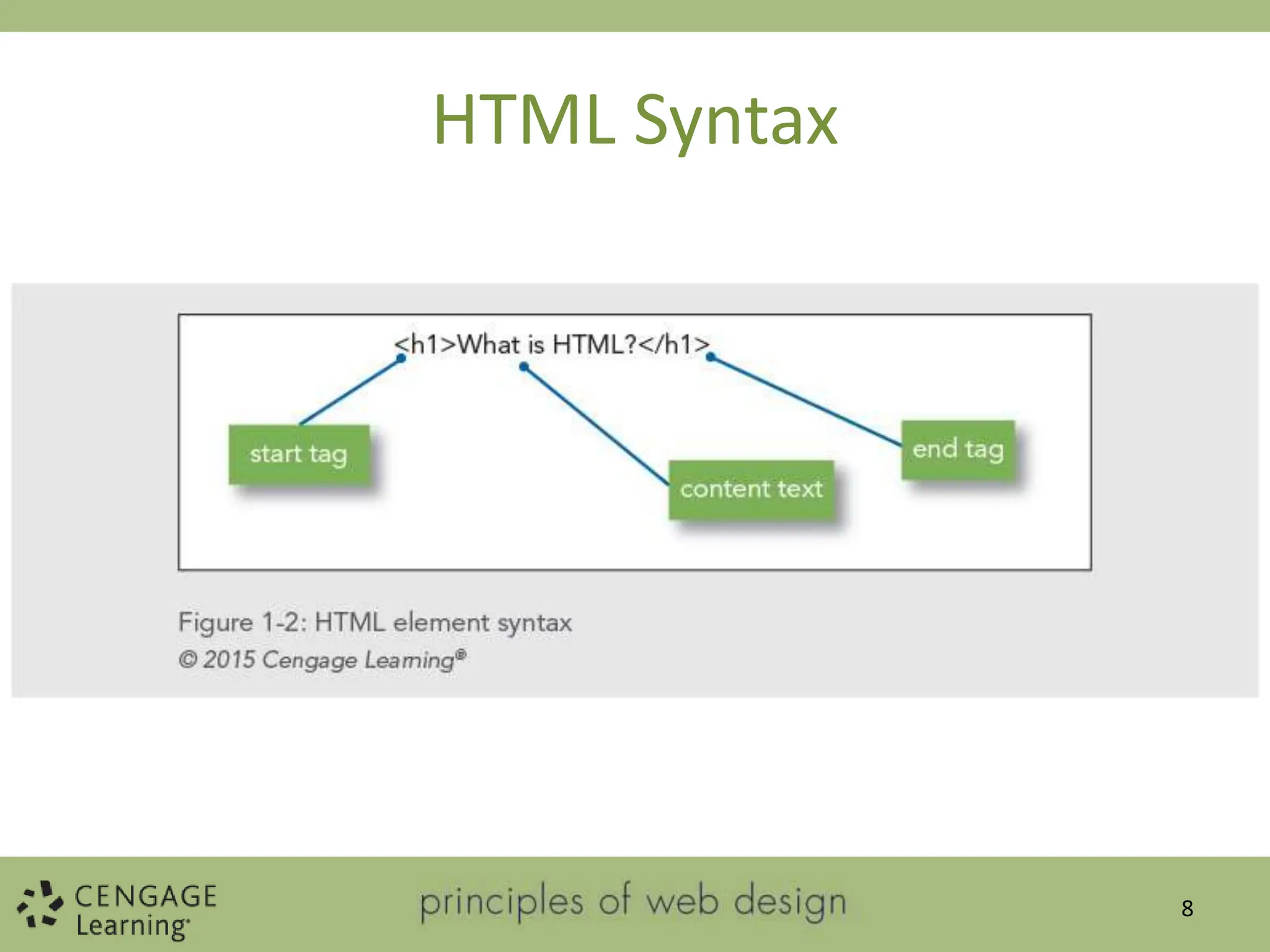 HTML Syntax

<h1>What is HTML?</h1>

start tag

content text

end tag

Figure 1-2: HTML element syntax

© 2015 Cengage Learning®

CENGAGE Learning

principles of web design

8